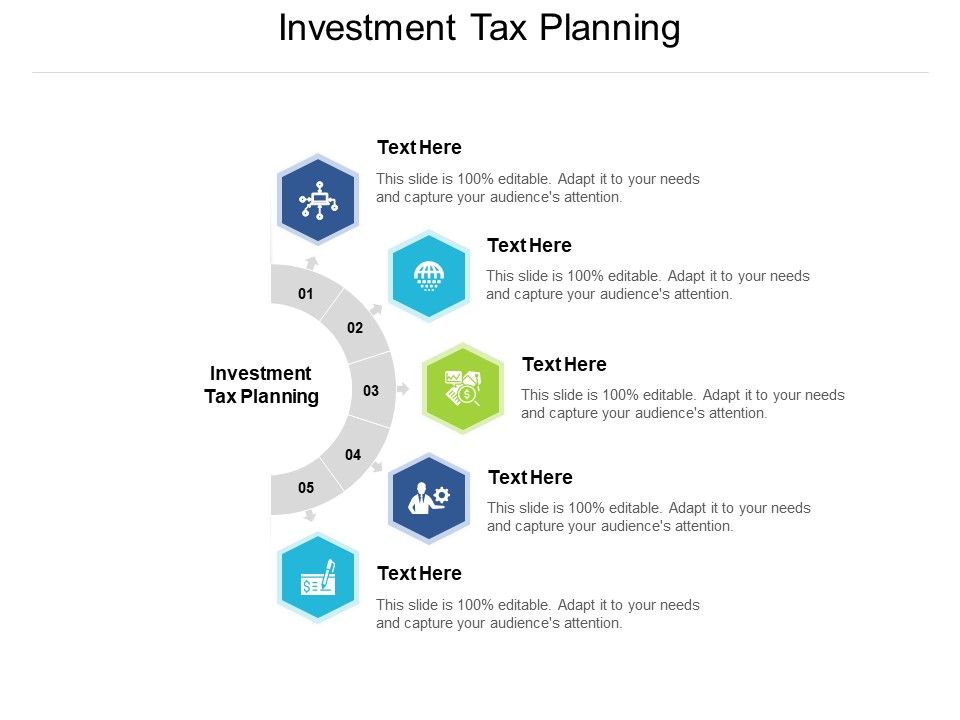 Investment Tax Planning

Investment Tax Planning

01

02

03

04

05

Text Here

This slide is 100% editable. Adapt it to your needs and capture your audience's attention.

Text Here

This slide is 100% editable. Adapt it to your needs and capture your audience's attention.

Text Here

This slide is 100% editable. Adapt it to your needs and capture your audience's attention.

Text Here

This slide is 100% editable. Adapt it to your needs and capture your audience's attention.

Text Here

This slide is 100% editable. Adapt it to your needs and capture your audience's attention.